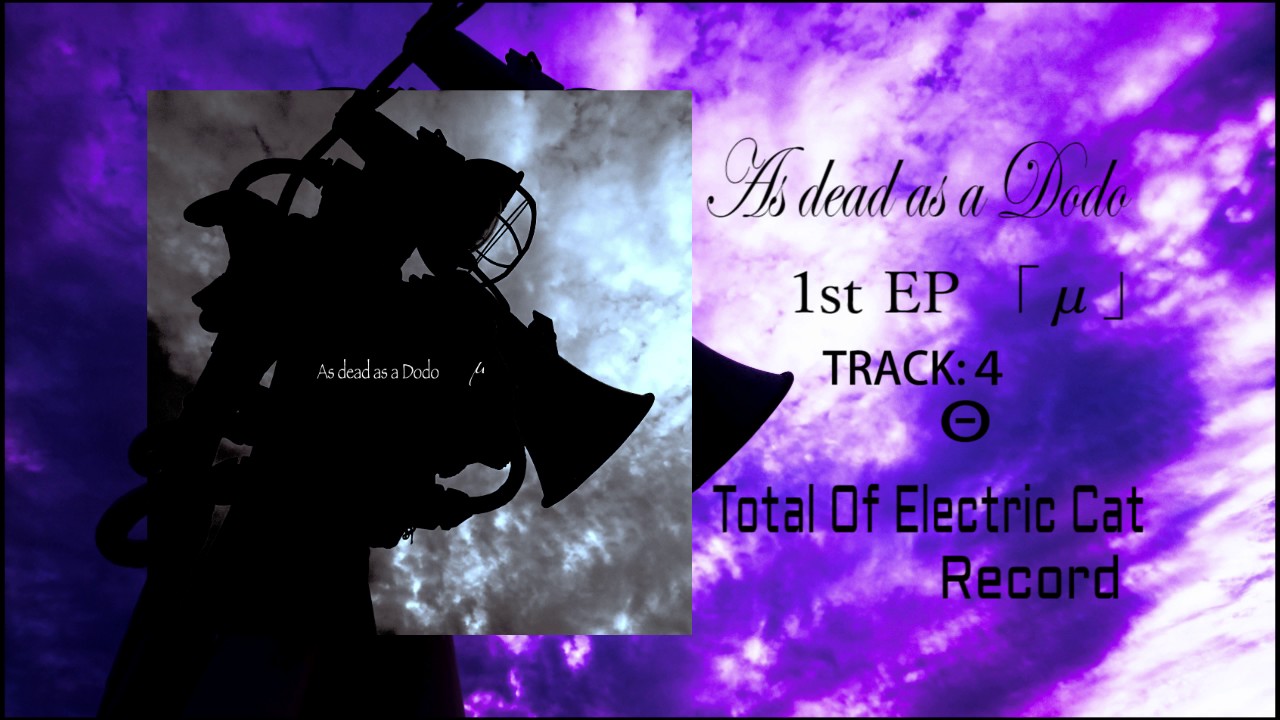 As dead as a Dodo μ

As dead as a Dodo

1st EP 「μ」

TRACK: 4

Θ

Total Of Electric Cat Record